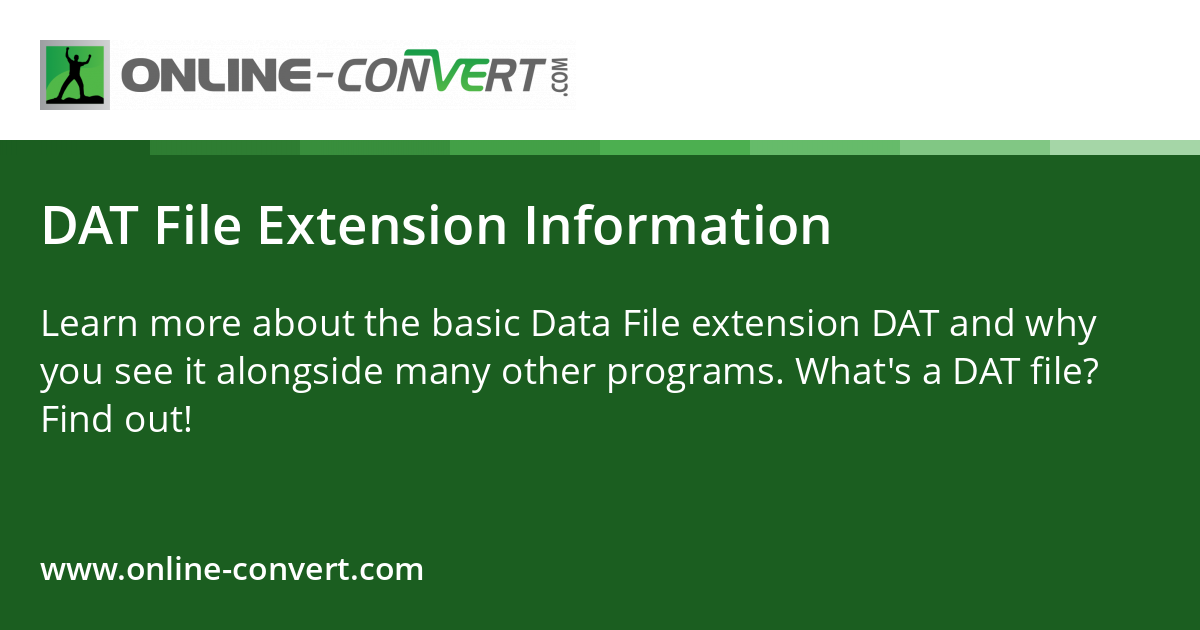 ONLINE-CONVERT.COM

DAT File Extension Information

Learn more about the basic Data File extension DAT and why you see it alongside many other programs. What's a DAT file? Find out!

www.online-convert.com